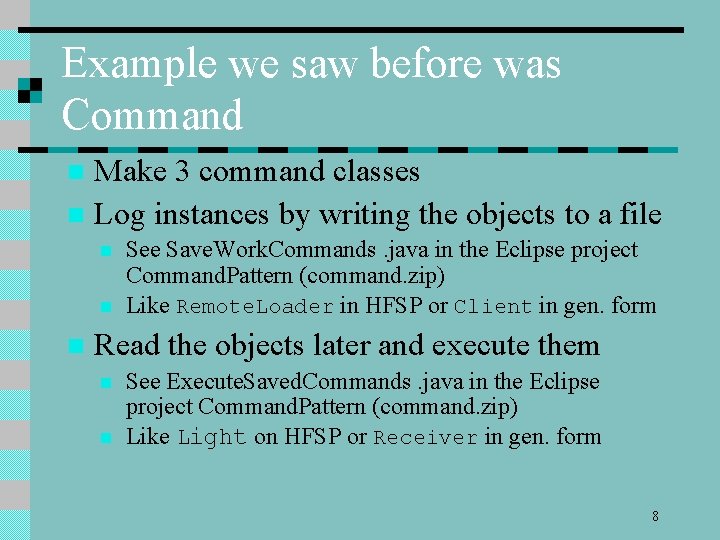 Example we saw before was Command

Make 3 command classes

Log instances by writing the objects to a file

See SaveWorkCommands .java in the Eclipse project CommandPattern (command.zip)

Like RemoteLoader in HFSP or Client in gen. form

Read the objects later and execute them

See ExecuteSavedCommands .java in the Eclipse project CommandPattern (command.zip)

Like Light on HFSP or Receiver in gen. form

8